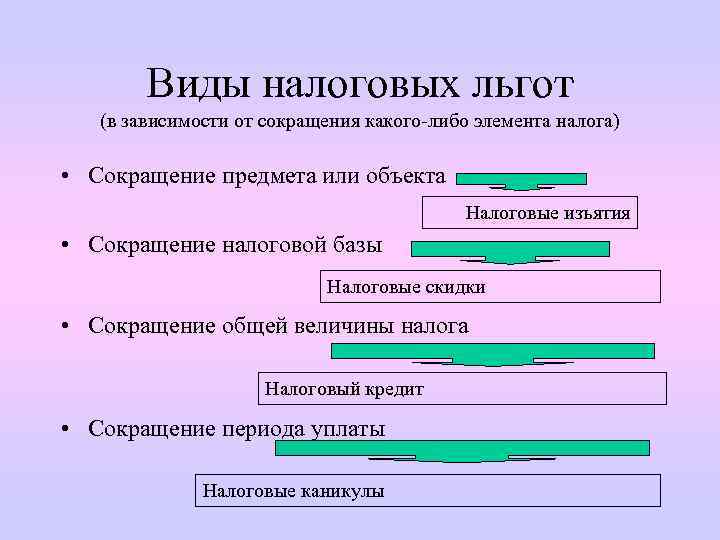 Виды налоговых льгот
(в зависимости от сокращения какого-либо элемента налога)

• Сокращение предмета или объекта

Налоговые изъятия

• Сокращение налоговой базы

Налоговые скидки

• Сокращение общей величины налога

Налоговый кредит

• Сокращение периода уплаты

Налоговые каникулы